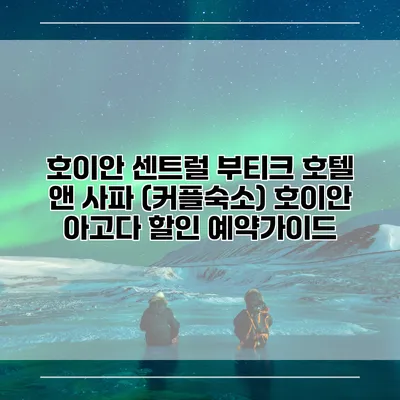 호이안 센트럴 부티크 호텔 앤 사파 (커플숙소) 호이안 아고다 할인 예약가이드